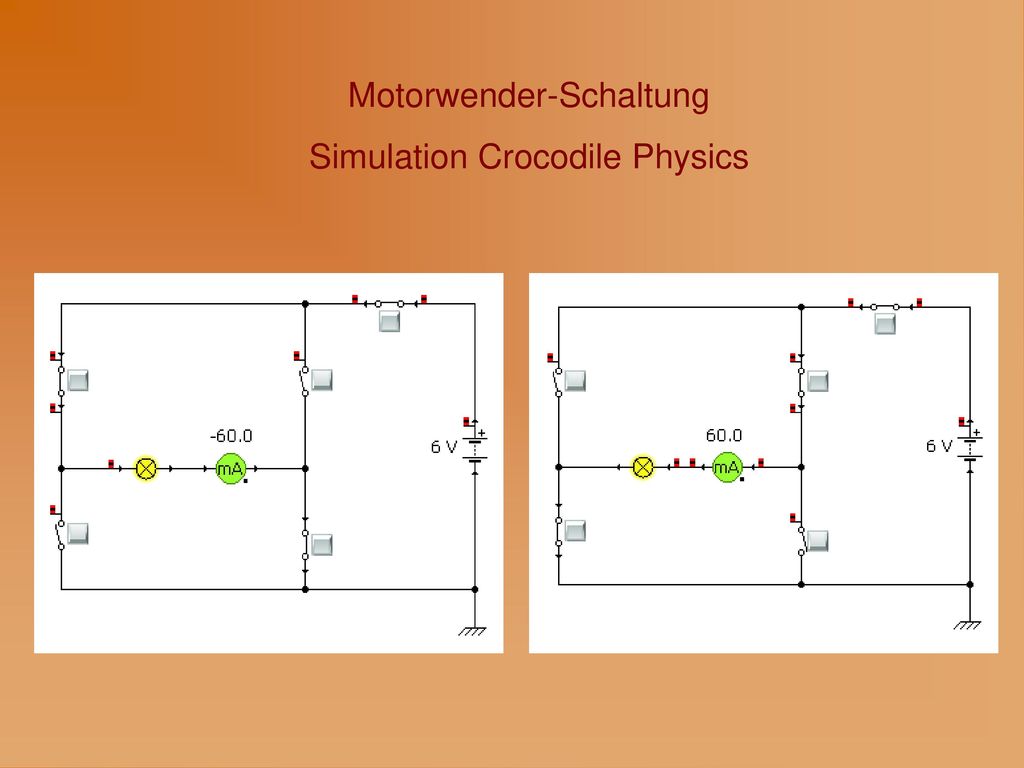 Motorwender-Schaltung
Simulation Crocodile Physics

-60.0
mA
6 V
+

60.0
mA
6 V
+